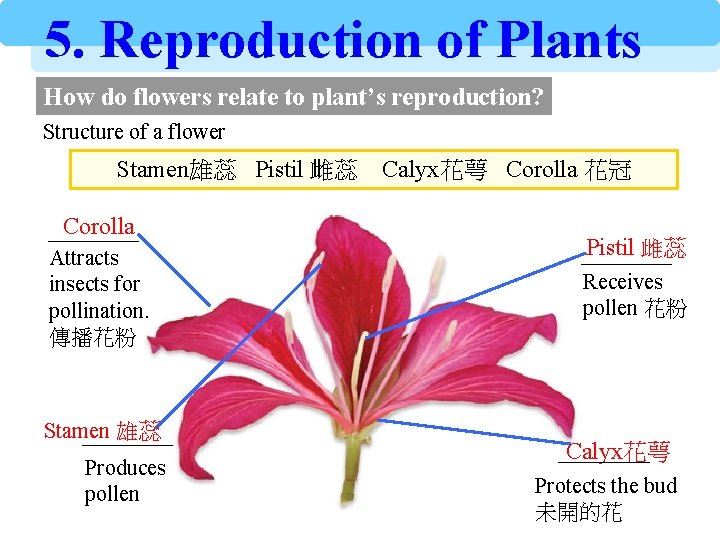 5. Reproduction of Plants

How do flowers relate to plant's reproduction?

Structure of a flower

Stamen雄蕊 Pistil 雌蕊 Calyx花萼 Corolla 花冠

Corolla

Attracts insects for pollination. 傳播花粉

Pistil 雌蕊

Receives pollen 花粉

Stamen 雄蕊

Produces pollen

Calyx花萼

Protects the bud 未開的花